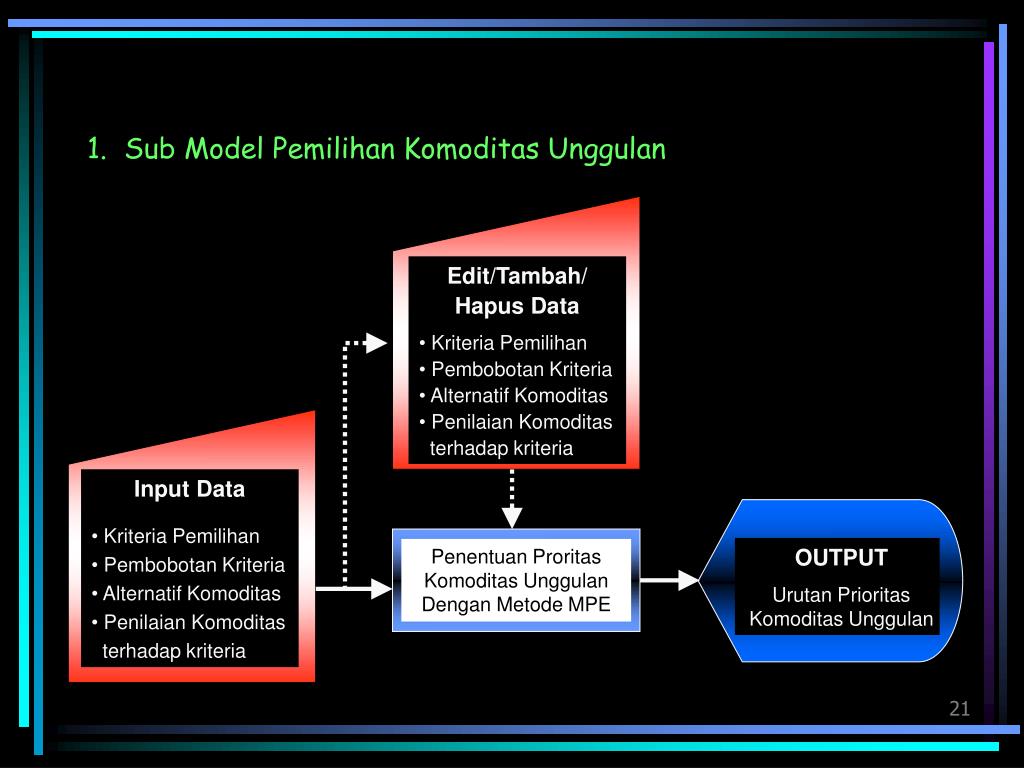 1. Sub Model Pemilihan Komoditas Unggulan

Edit/Tambah/ Hapus Data

• Kriteria Pemilihan
• Pembobotan Kriteria
• Alternatif Komoditas
• Penilaian Komoditas terhadap kriteria

Input Data

• Kriteria Pemilihan
• Pembobotan Kriteria
• Alternatif Komoditas
• Penilaian Komoditas terhadap kriteria

Penentuan Proritas Komoditas Unggulan Dengan Metode MPE

OUTPUT

Urutan Prioritas Komoditas Unggulan

21